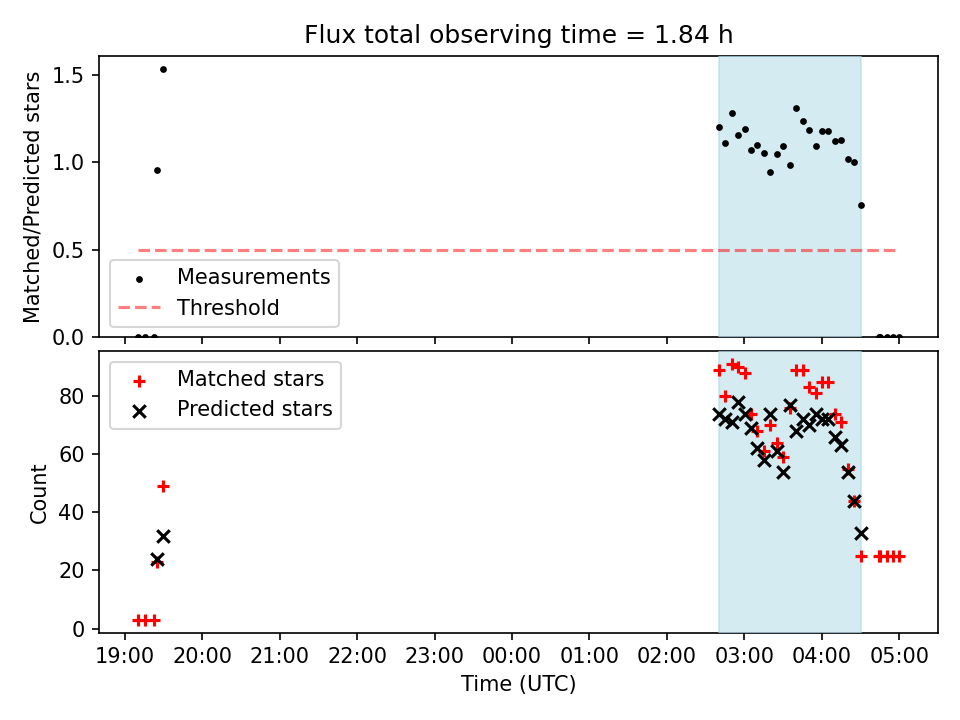 Flux total observing time = 1.84 h

Matched/Predicted stars

1.5
1.0
0.5
0.0

Measurements
Threshold

Matched stars
Predicted stars

Count

80
60
40
20
0

19:00 20:00 21:00 22:00 23:00 00:00 01:00 02:00 03:00 04:00 05:00

Time (UTC)